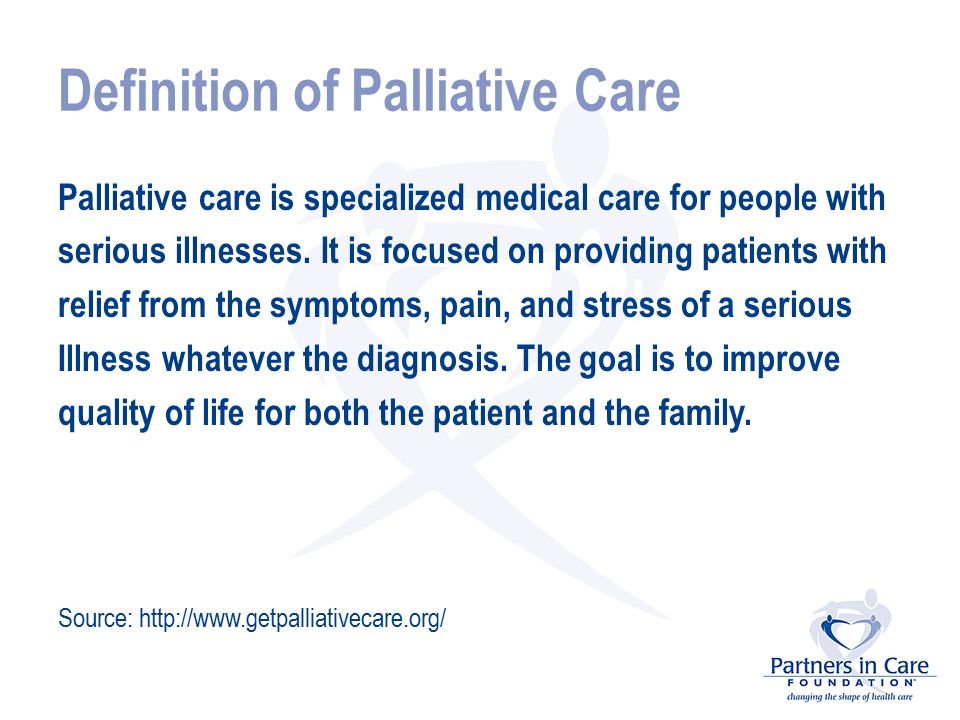 Definition of Palliative Care

Palliative care is specialized medical care for people with serious illnesses. It is focused on providing patients with relief from the symptoms, pain, and stress of a serious Illness whatever the diagnosis. The goal is to improve quality of life for both the patient and the family.

Source: http://www.getpalliativecare.org/

Partners in Care
FOUNDATION
changing the shape of health care